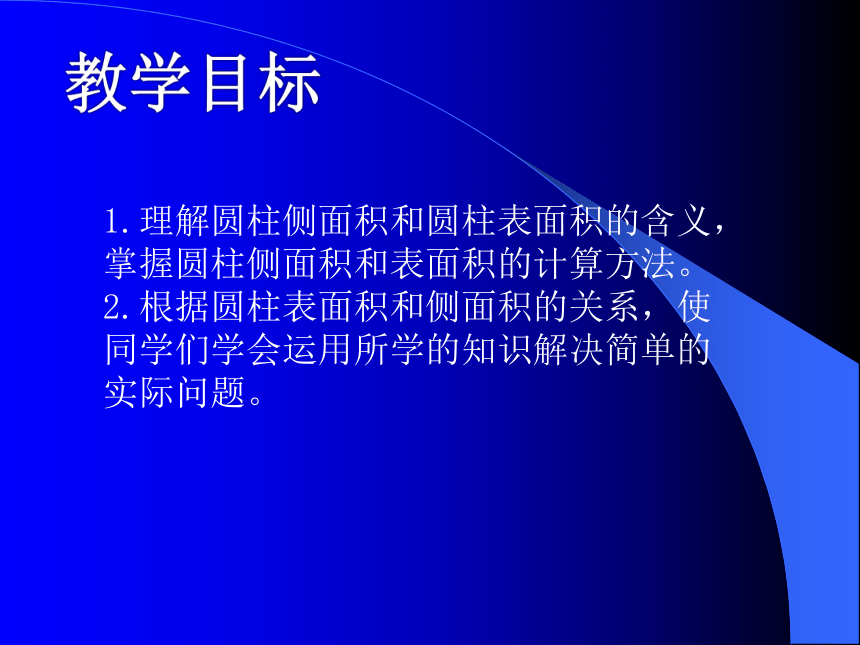 教学目标

1.理解圆柱侧面积和圆柱表面积的含义，掌握圆柱侧面积和表面积的计算方法。
2.根据圆柱表面积和侧面积的关系，使同学们学会运用所学的知识解决简单的实际问题。